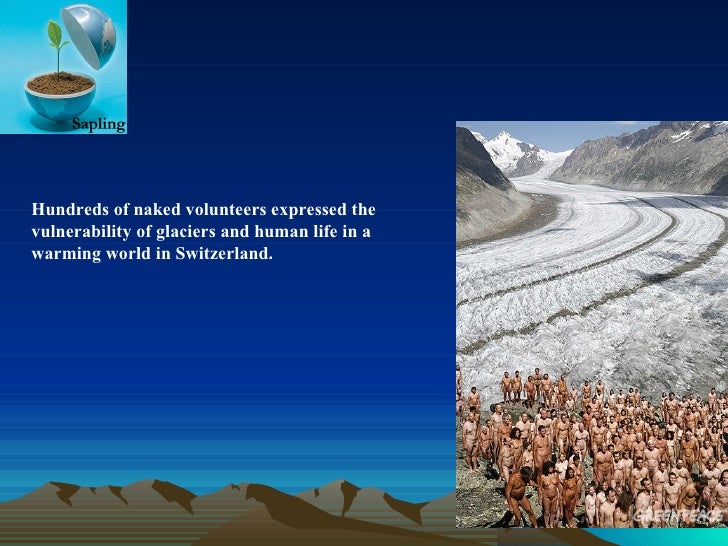 Sapling

Hundreds of naked volunteers expressed the vulnerability of glaciers and human life in a warming world in Switzerland.

GREENPEACE